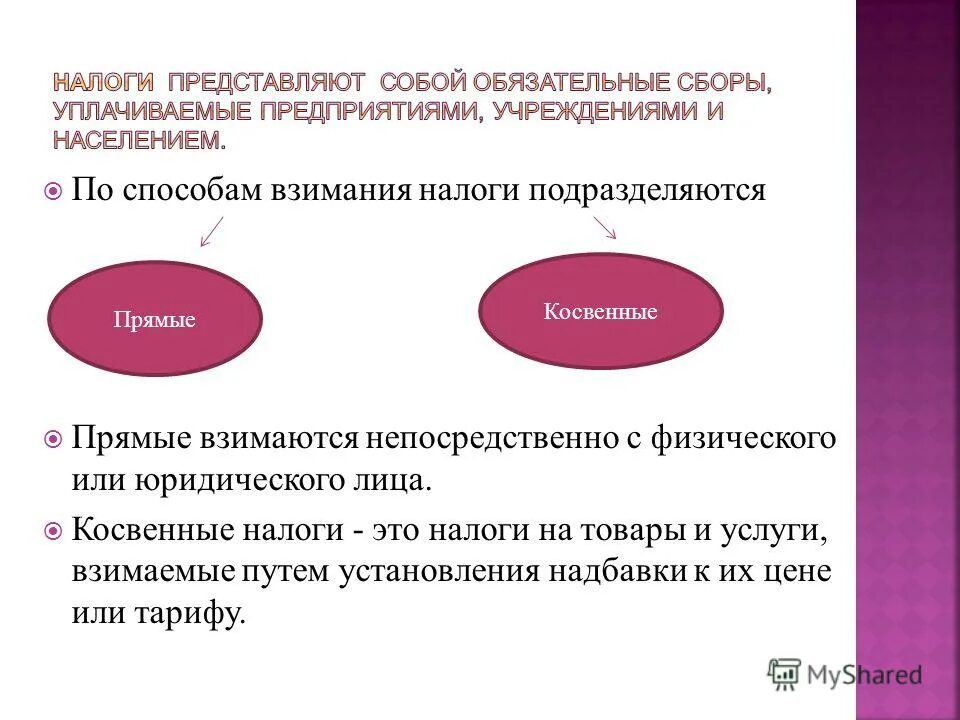 НАЛОГИ ПРЕДСТАВЛЯЮТ СОБОЙ ОБЯЗАТЕЛЬНЫЕ СБОРЫ, УПЛАЧИВАЕМЫЕ ПРЕДПРИЯТИЯМИ, УЧРЕЖДЕНИЯМИ И НАСЕЛЕНИЕМ.

По способам взимания налоги подразделяются

Прямые

Косвенные

Прямые взимаются непосредственно с физического или юридического лица.

Косвенные налоги - это налоги на товары и услуги, взимаемые путем установления надбавки к их цене или тарифу.

MyShared